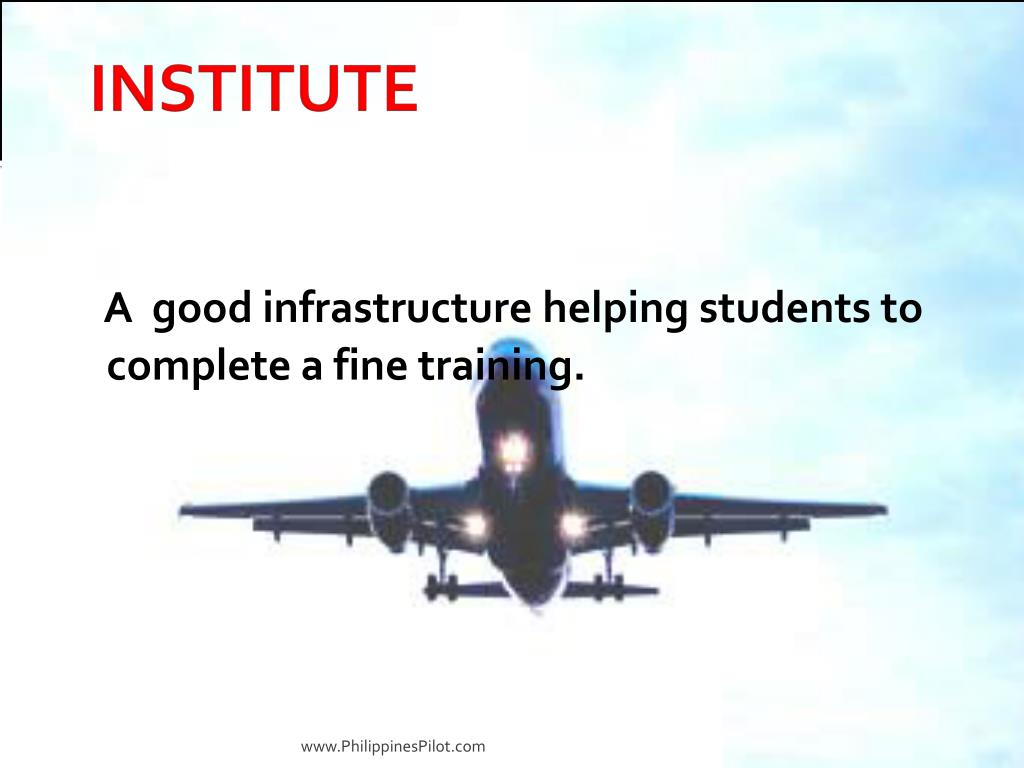 INSTITUTE

A good infrastructure helping students to complete a fine training.

www.PhilippinesPilot.com